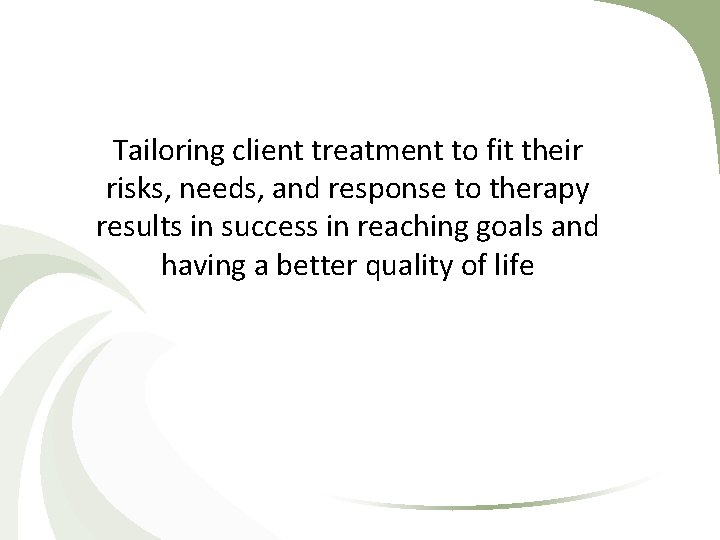 Tailoring client treatment to fit their risks, needs, and response to therapy results in success in reaching goals and having a better quality of life